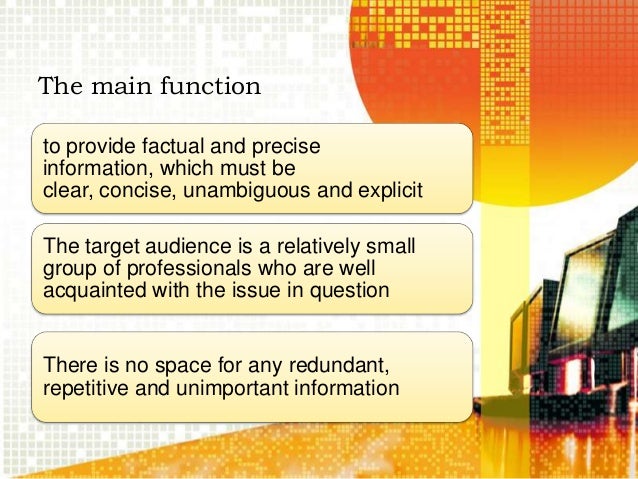 The main function

to provide factual and precise information, which must be clear, concise, unambiguous and explicit

The target audience is a relatively small group of professionals who are well acquainted with the issue in question

There is no space for any redundant, repetitive and unimportant information